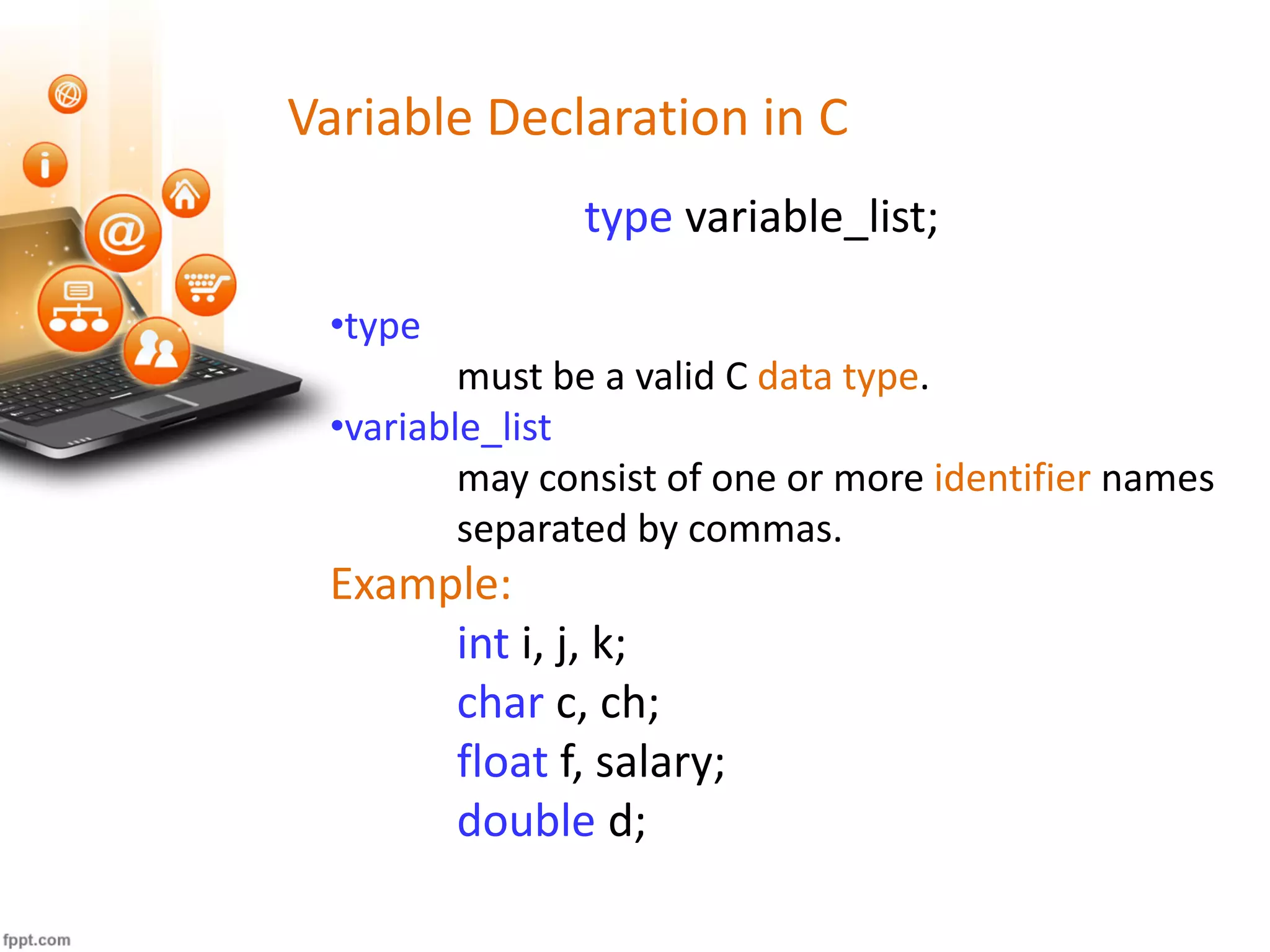 Variable Declaration in C

type variable_list;

•type

must be a valid C data type.

•variable_list

may consist of one or more identifier names separated by commas.

Example:

int i, j, k;

char c, ch;

float f, salary;

double d;

fppt.com